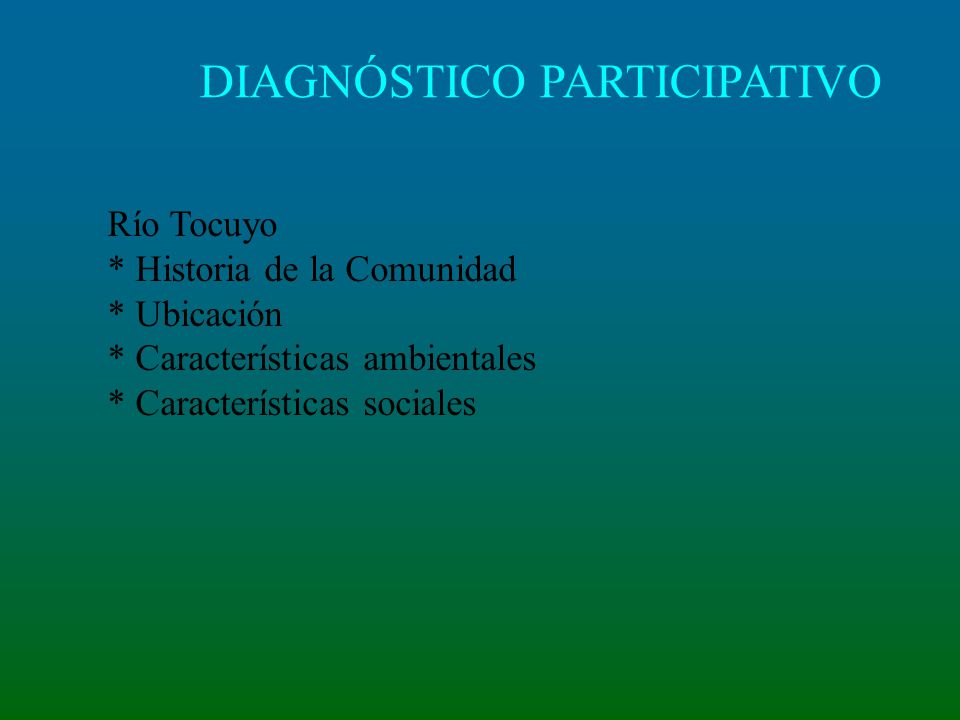 DIAGNÓSTICO PARTICIPATIVO

Río Tocuyo
* Historia de la Comunidad
* Ubicación
* Características ambientales
* Características sociales